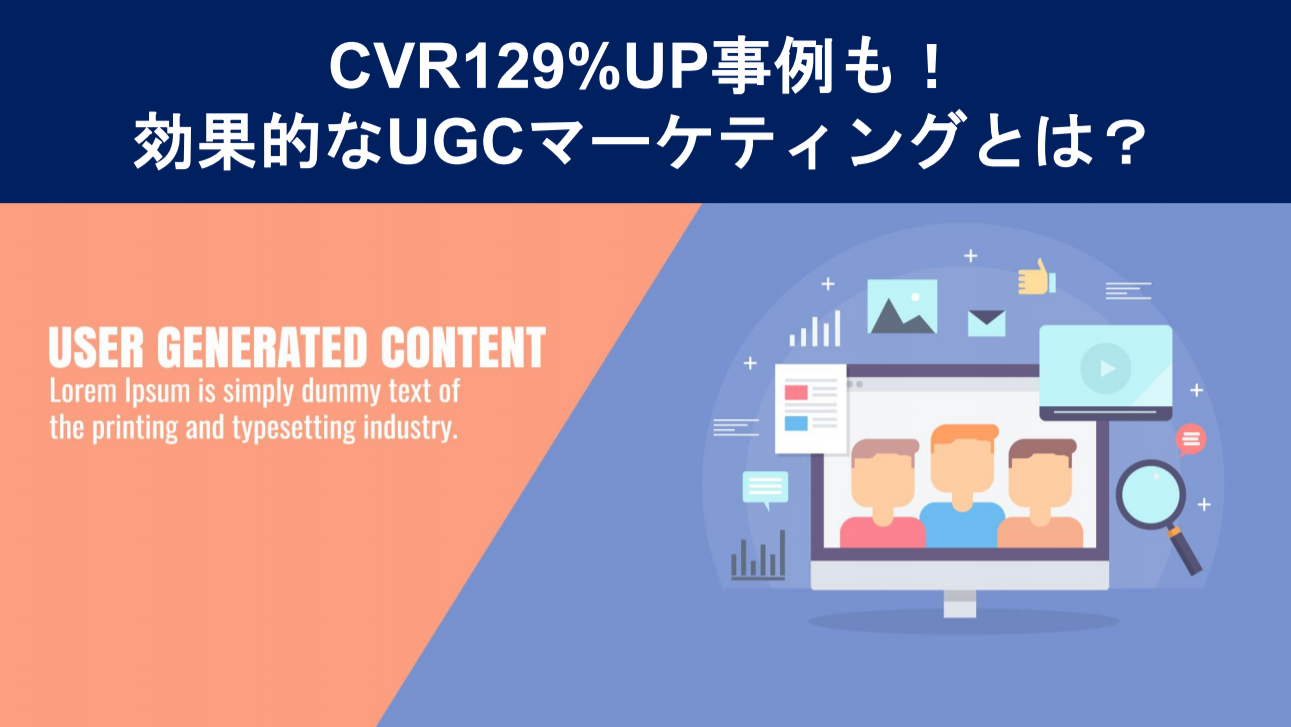 CVR129%UP事例も！
効果的なUGCマーケティングとは？

USER GENERATED CONTENT
Lorem Ipsum is simply dummy text of the printing and typesetting industry.